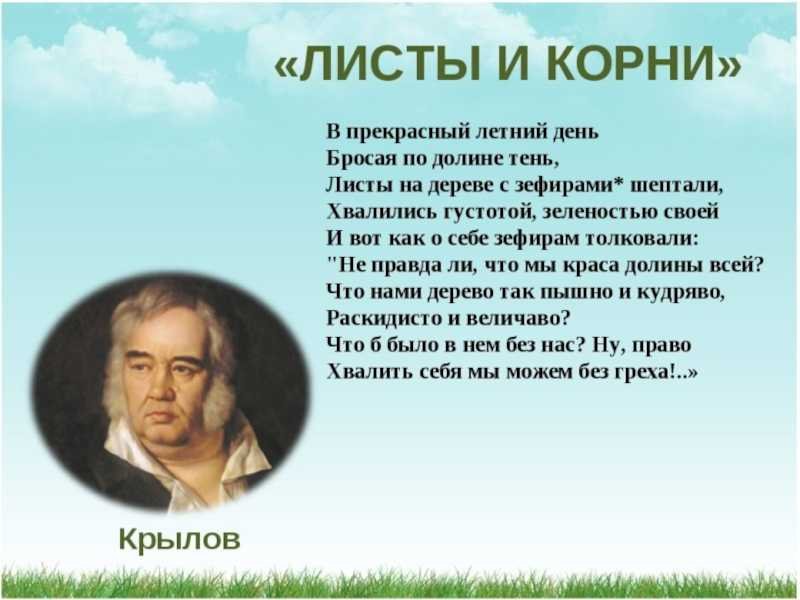 «ЛИСТЫ И КОРНИ»

В прекрасный летний день
Бросая по долине тень,
Листы на дереве с зефирами* шептали,
Хвалились густотой, зеленостью своей
И вот как о себе зефирам толковали:
"Не правда ли, что мы краса долины всей?
Что нами дерево так пышно и кудряво,
Раскидисто и величаво?
Что б было в нем без нас? Ну, право
Хвалить себя мы можем без греха!..»

Крылов